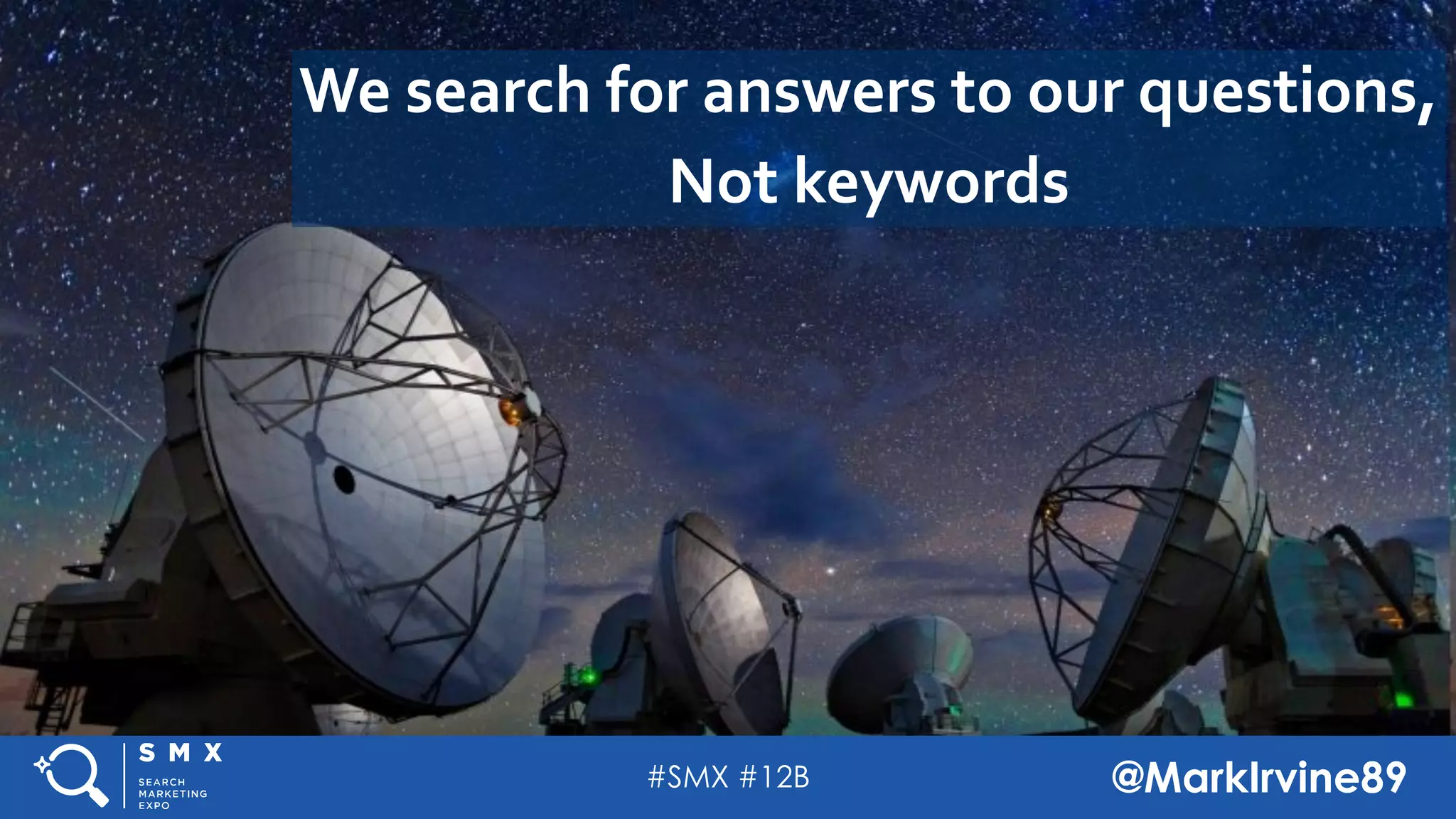 We search for answers to our questions, Not keywords

SMX
SEARCH MARKETING EXPO

#SMX #12B

@MarkIrvine89